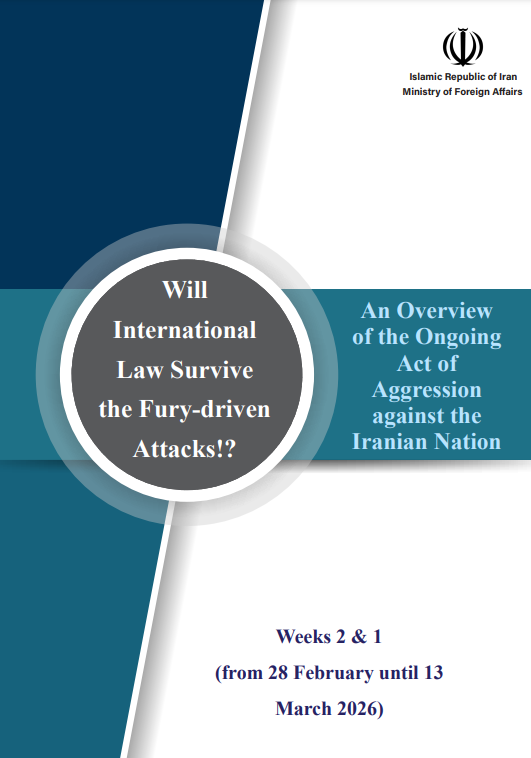 Islamic Republic of Iran
Ministry of Foreign Affairs

Will International Law Survive the Fury-driven Attacks!?

An Overview of the Ongoing Act of Aggression against the Iranian Nation

Weeks 2 & 1
(from 28 February until 13 March 2026)